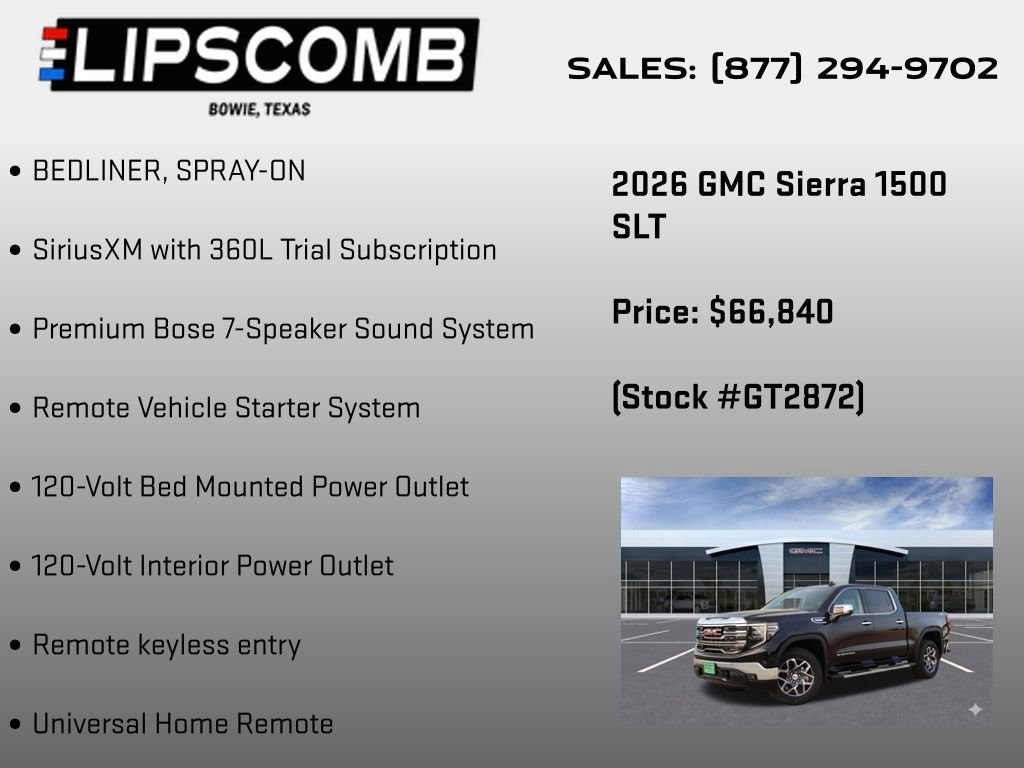 LIPSCOMB
BOWIE, TEXAS

SALES: (877) 294-9702

• BEDLINER, SPRAY-ON

• SiriusXM with 360L Trial Subscription

• Premium Bose 7-Speaker Sound System

• Remote Vehicle Starter System

• 120-Volt Bed Mounted Power Outlet

• 120-Volt Interior Power Outlet

• Remote keyless entry

• Universal Home Remote

2026 GMC Sierra 1500 SLT

Price: $66,840

(Stock #GT2872)

GMC